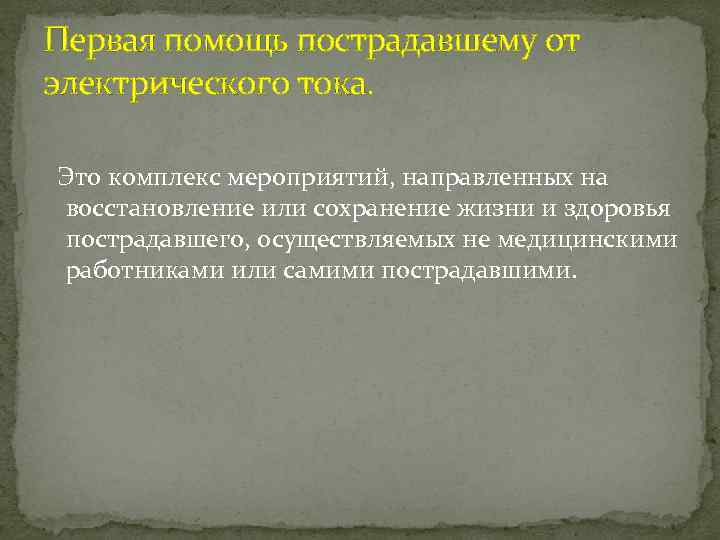 Первая помощь пострадавшему от электрического тока.

Это комплекс мероприятий, направленных на восстановление или сохранение жизни и здоровья пострадавшего, осуществляемых не медицинскими работниками или самими пострадавшими.